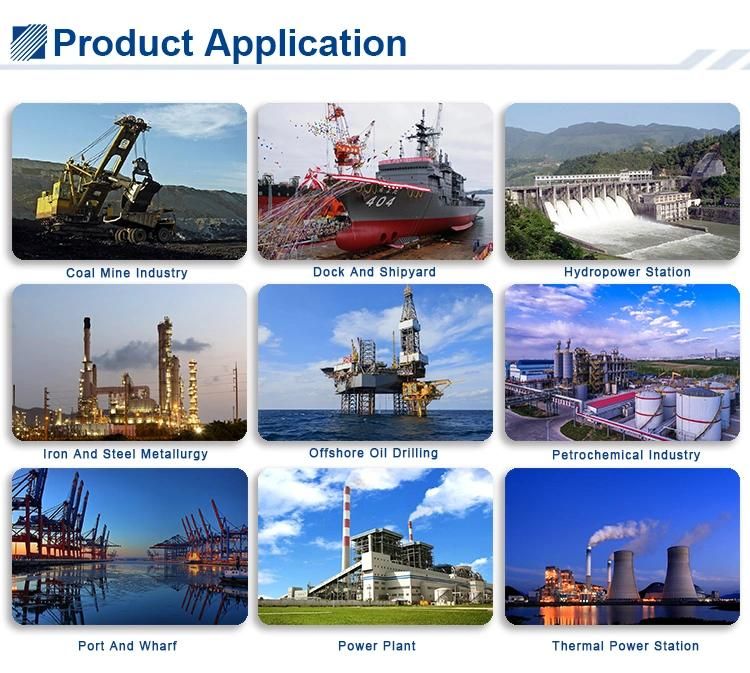 Product Application

404

Coal Mine Industry

Dock And Shipyard

Hydropower Station

Iron And Steel Metallurgy

Offshore Oil Drilling

Petrochemical Industry

Port And Wharf

Power Plant

Thermal Power Station